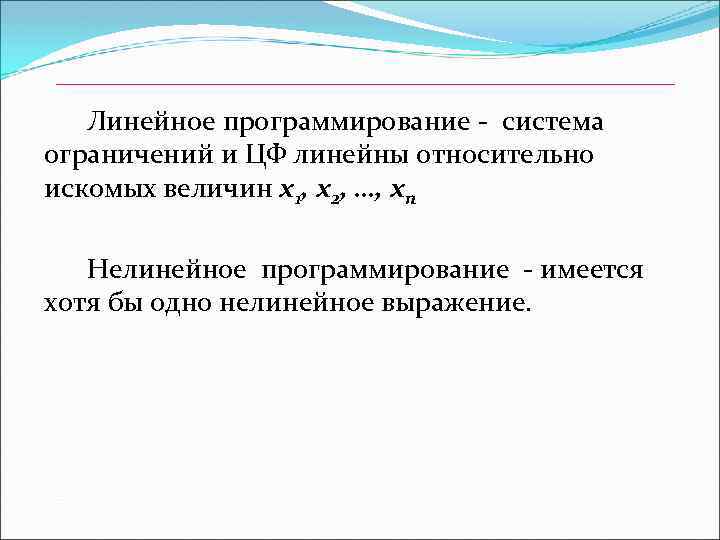 Линейное программирование - система ограничений и ЦФ линейны относительно искомых величин $x_1, x_2, \ldots, x_n$

Нелинейное программирование - имеется хотя бы одно нелинейное выражение.